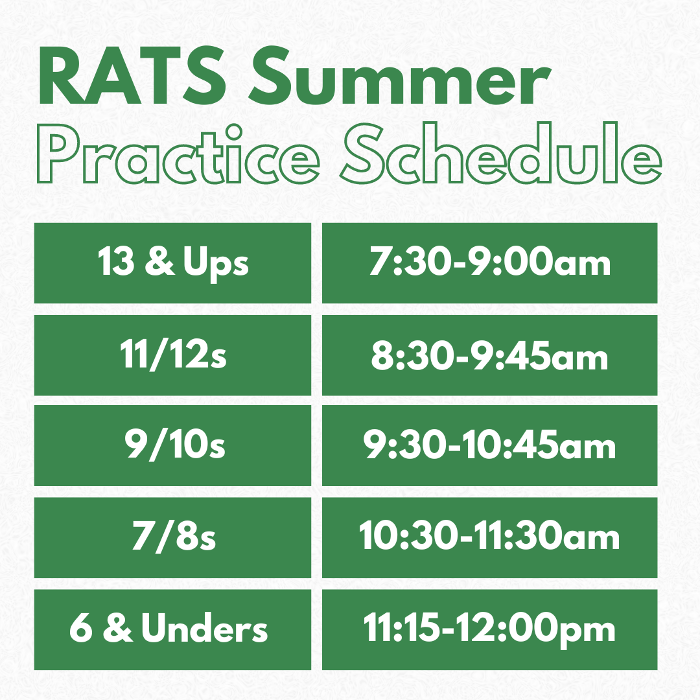 RATS Summer
Practice Schedule

| 13 & Ups | 7:30-9:00am |
|---|---|
| 11/12s | 8:30-9:45am |
| 9/10s | 9:30-10:45am |
| 7/8s | 10:30-11:30am |
| 6 & Unders | 11:15-12:00pm |